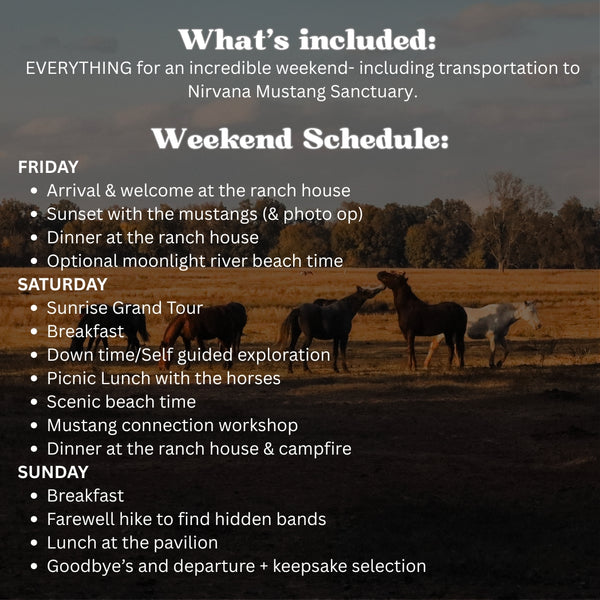 What's included:
EVERYTHING for an incredible weekend- including transportation to Nirvana Mustang Sanctuary.

Weekend Schedule:
FRIDAY
- Arrival & welcome at the ranch house
- Sunset with the mustangs (& photo op)
- Dinner at the ranch house
- Optional moonlight river beach time

SATURDAY
- Sunrise Grand Tour
- Breakfast
- Down time/Self guided exploration
- Picnic Lunch with the horses
- Scenic beach time
- Mustang connection workshop
- Dinner at the ranch house & campfire

SUNDAY
- Breakfast
- Farewell hike to find hidden bands
- Lunch at the pavilion
- Goodbye's and departure + keepsake selection